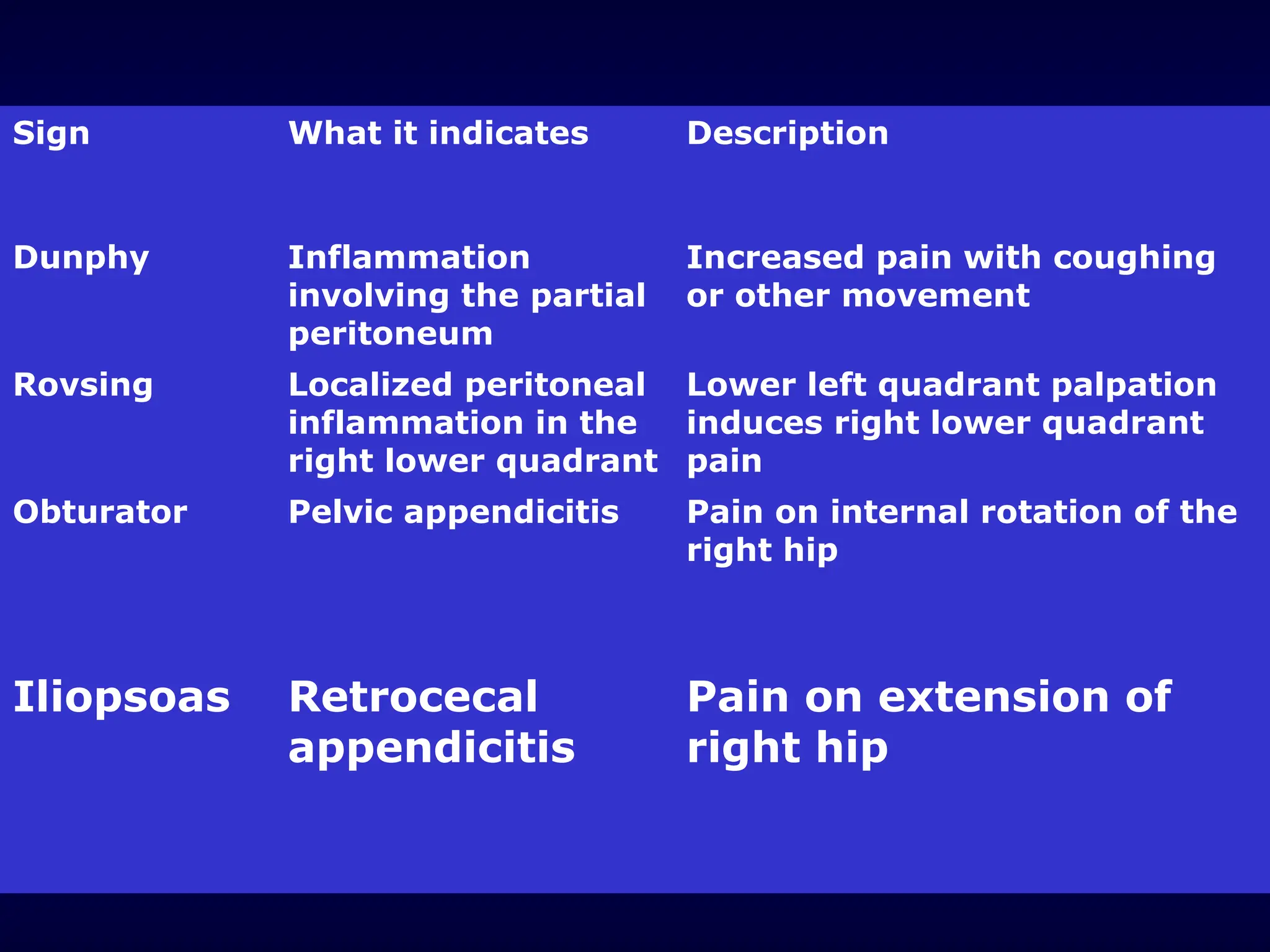 | Sign | What it indicates | Description |
|---|---|---|
| Dunphy | Inflammation involving the partial peritoneum | Increased pain with coughing or other movement |
| Rovsing | Localized peritoneal inflammation in the right lower quadrant | Lower left quadrant palpation induces right lower quadrant pain |
| Obturator | Pelvic appendicitis | Pain on internal rotation of the right hip |
| Iliopsoas | Retrocecal appendicitis | Pain on extension of right hip |